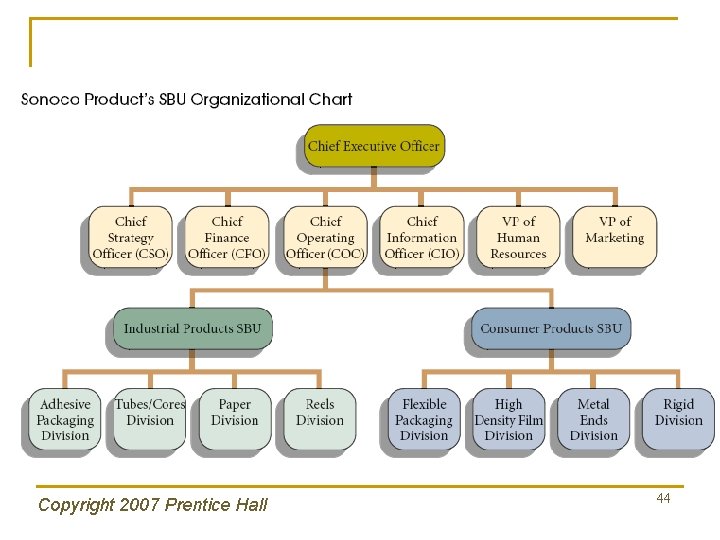 Sonoco Product's SBU Organizational Chart

Chief Executive Officer

Chief Strategy Officer (CSO)

Chief Finance Officer (CFO)

Chief Operating Officer (COO)

Chief Information Officer (CIO)

VP of Human Resources

VP of Marketing

Industrial Products SBU

Consumer Products SBU

Adhesive Packaging Division

Tubes/Cores Division

Paper Division

Reels Division

Flexible Packaging Division

High Density Film Division

Metal Ends Division

Rigid Division

Copyright 2007 Prentice Hall

44